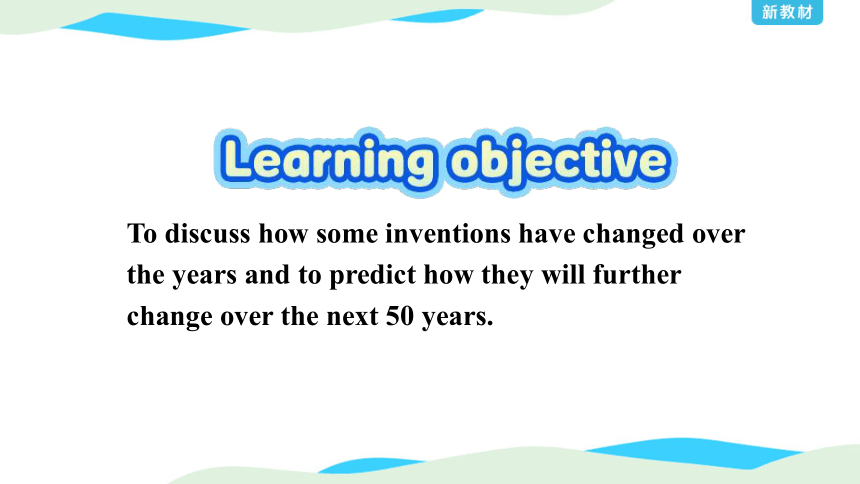 新教材

Learning objective

To discuss how some inventions have changed over the years and to predict how they will further change over the next 50 years.